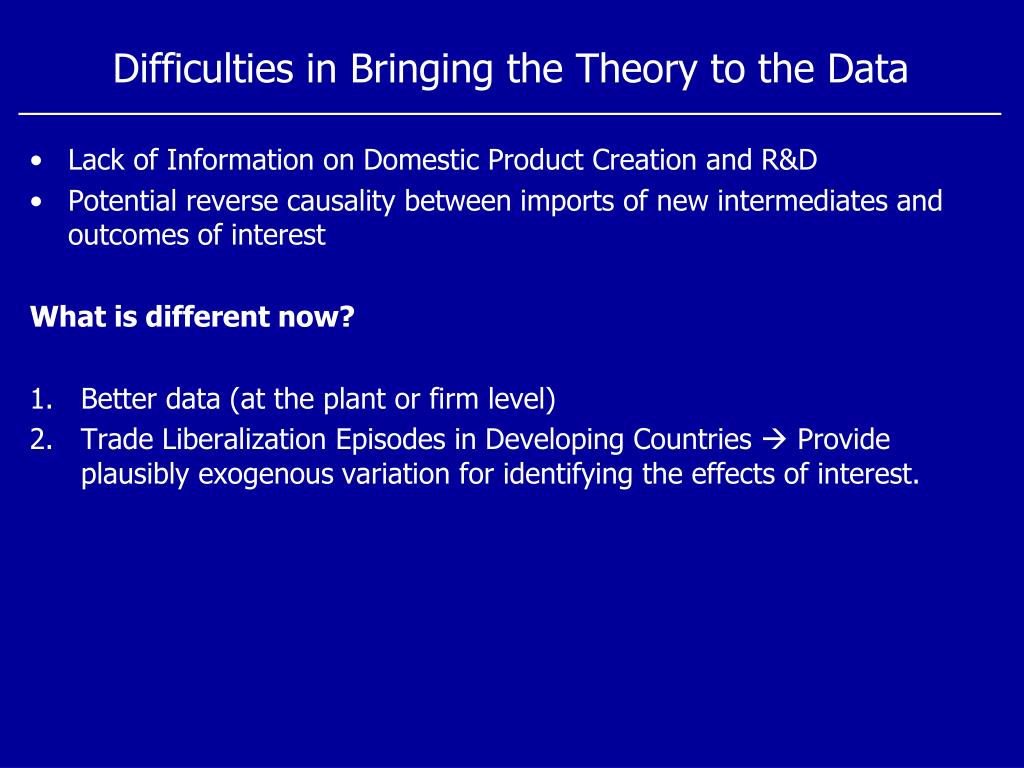 Difficulties in Bringing the Theory to the Data

• Lack of Information on Domestic Product Creation and R&D
• Potential reverse causality between imports of new intermediates and outcomes of interest

What is different now?

1. Better data (at the plant or firm level)
2. Trade Liberalization Episodes in Developing Countries → Provide plausibly exogenous variation for identifying the effects of interest.